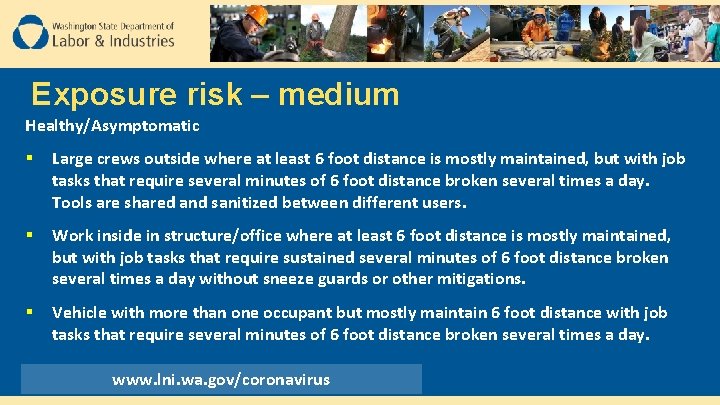 Washington State Department of
Labor & Industries

Exposure risk – medium

Healthy/Asymptomatic

▪ Large crews outside where at least 6 foot distance is mostly maintained, but with job tasks that require several minutes of 6 foot distance broken several times a day. Tools are shared and sanitized between different users.

▪ Work inside in structure/office where at least 6 foot distance is mostly maintained, but with job tasks that require sustained several minutes of 6 foot distance broken several times a day without sneeze guards or other mitigations.

▪ Vehicle with more than one occupant but mostly maintain 6 foot distance with job tasks that require several minutes of 6 foot distance broken several times a day.

www.lni.wa.gov/coronavirus